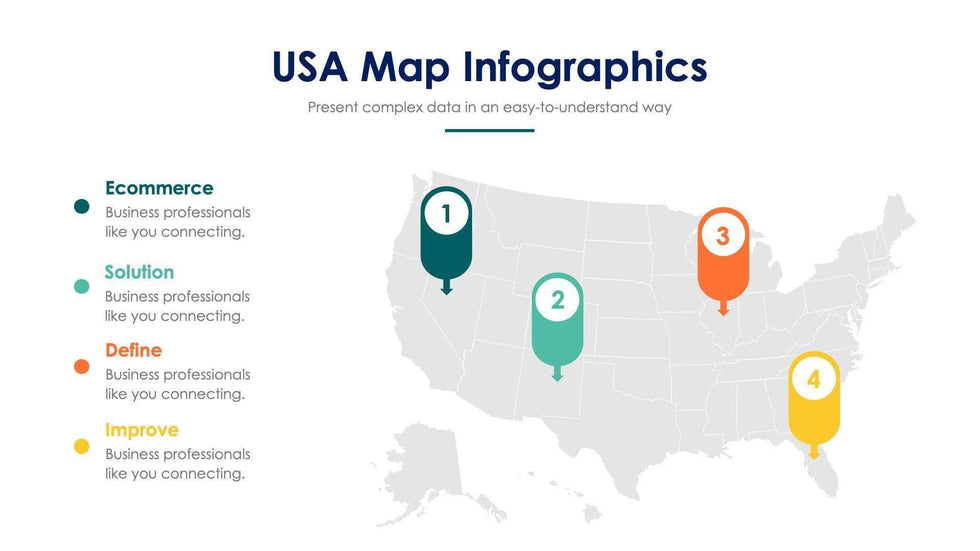 USA Map Infographics

Present complex data in an easy-to-understand way

Ecommerce
Business professionals like you connecting.

Solution
Business professionals like you connecting.

Define
Business professionals like you connecting.

Improve
Business professionals like you connecting.

1

2

3

4